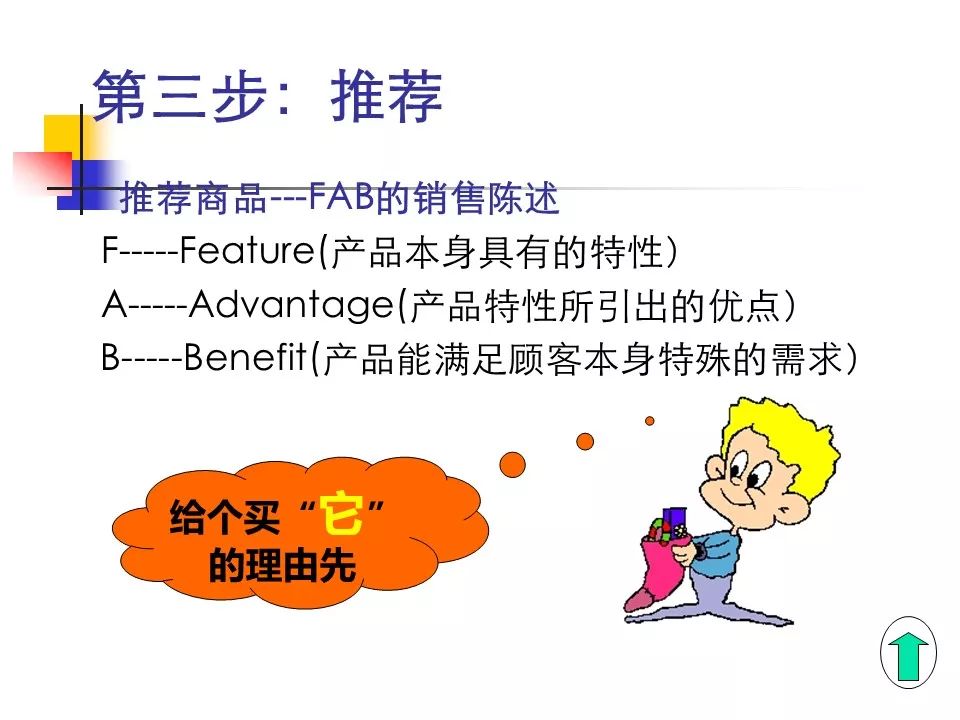 第三步：推荐

推荐商品---FAB的销售陈述
F-----Feature(产品本身具有的特性）
A-----Advantage(产品特性所引出的优点）
B-----Benefit(产品能满足顾客本身特殊的需求）

给个买“它”的理由先